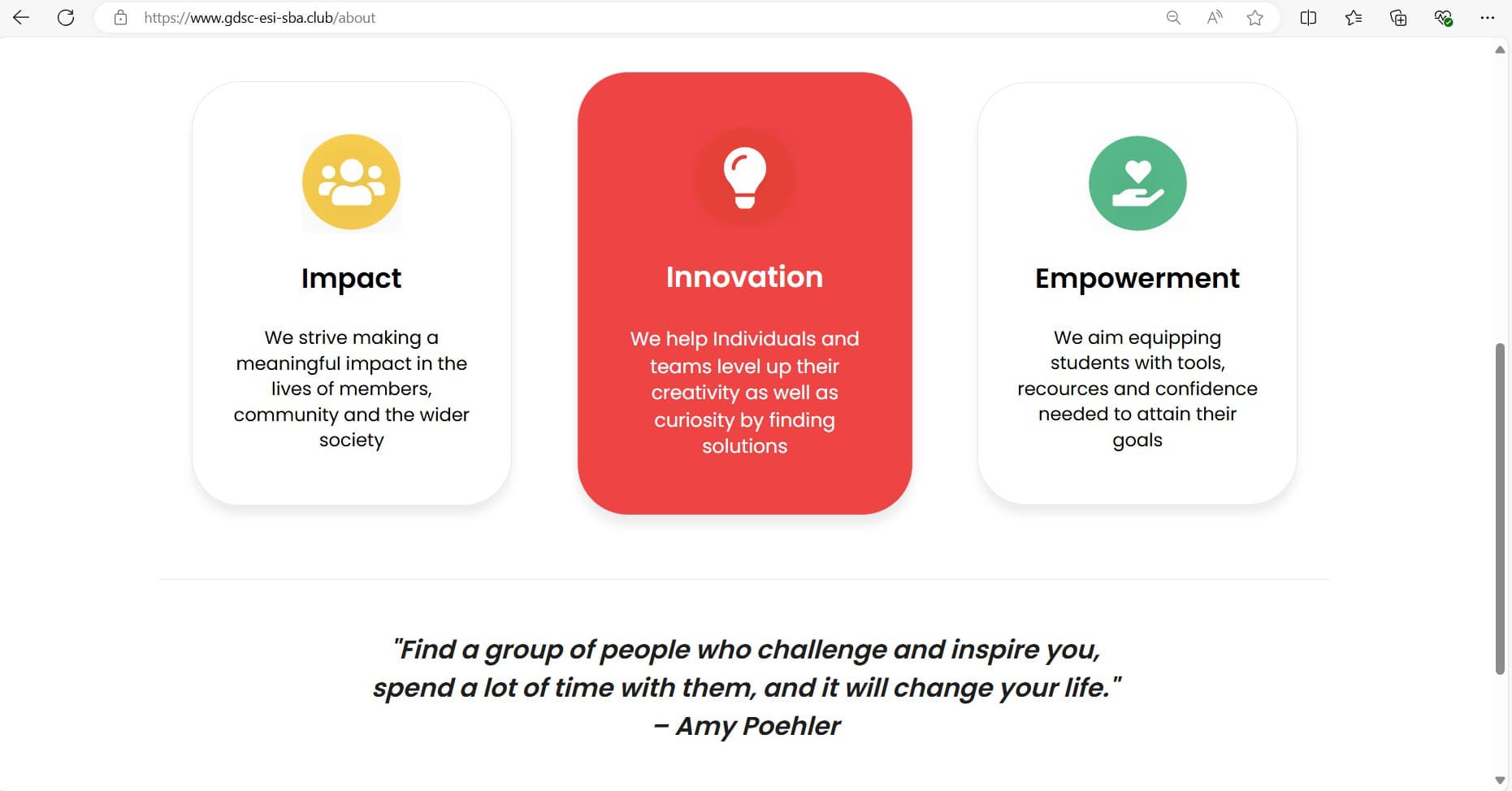 https://www.gdsc-esi-sba.club/about

Impact

We strive making a meaningful impact in the lives of members, community and the wider society

Innovation

We help Individuals and teams level up their creativity as well as curiosity by finding solutions

Empowerment

We aim equipping students with tools, recources and confidence needed to attain their goals

"Find a group of people who challenge and inspire you, spend a lot of time with them, and it will change your life."
– Amy Poehler